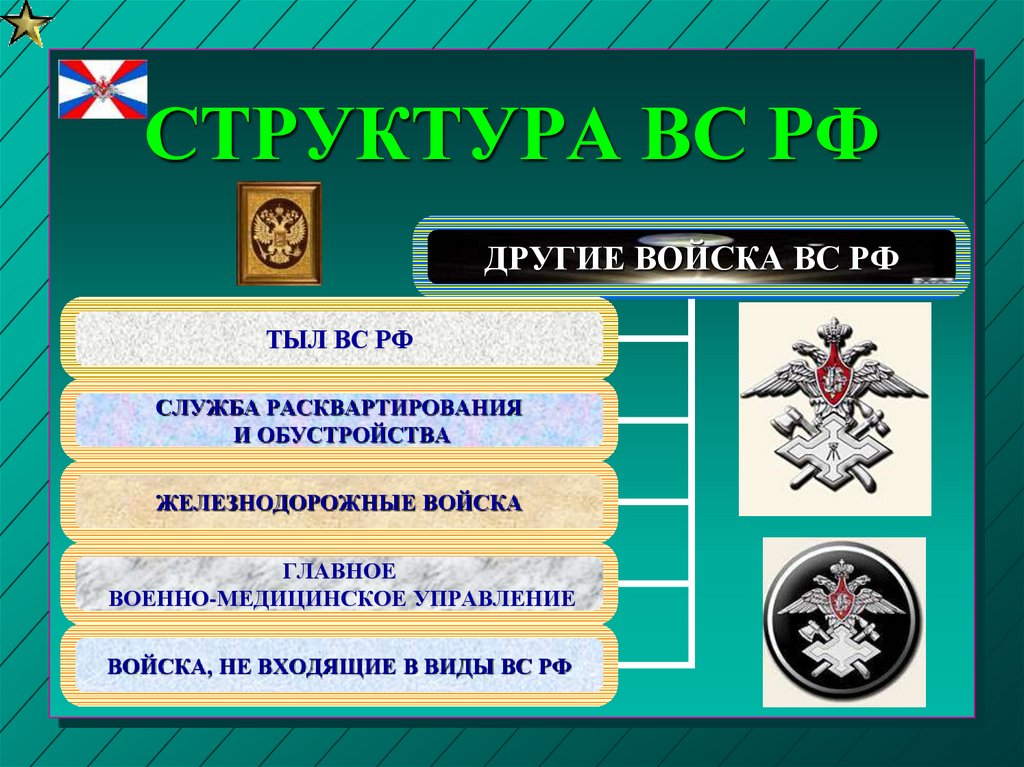 СТРУКТУРА ВС РФ

ДРУГИЕ ВОЙСКА ВС РФ

ТЫЛ ВС РФ

СЛУЖБА РАСКВАРТИРОВАНИЯ И ОБУСТРОЙСТВА

ЖЕЛЕЗНОДОРОЖНЫЕ ВОЙСКА

ГЛАВНОЕ ВОЕННО-МЕДИЦИНСКОЕ УПРАВЛЕНИЕ

ВОЙСКА, НЕ ВХОДЯЩИЕ В ВИДЫ ВС РФ